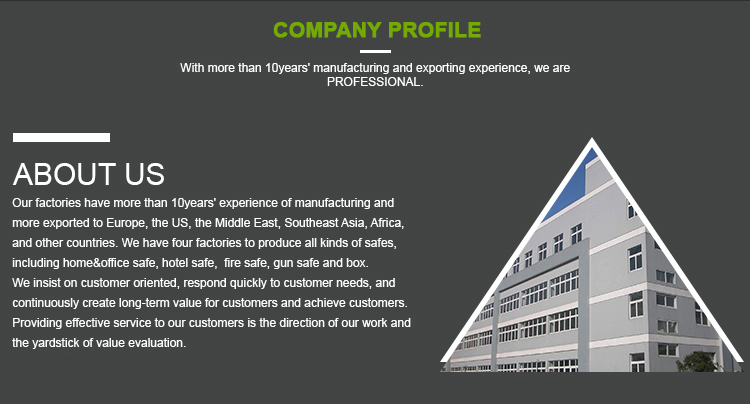 COMPANY PROFILE

With more than 10years' manufacturing and exporting experience, we are PROFESSIONAL.

ABOUT US

Our factories have more than 10years' experience of manufacturing and more exported to Europe, the US, the Middle East, Southeast Asia, Africa, and other countries. We have four factories to produce all kinds of safes, including home&office safe, hotel safe, fire safe, gun safe and box.
We insist on customer oriented, respond quickly to customer needs, and continuously create long-term value for customers and achieve customers. Providing effective service to our customers is the direction of our work and the yardstick of value evaluation.